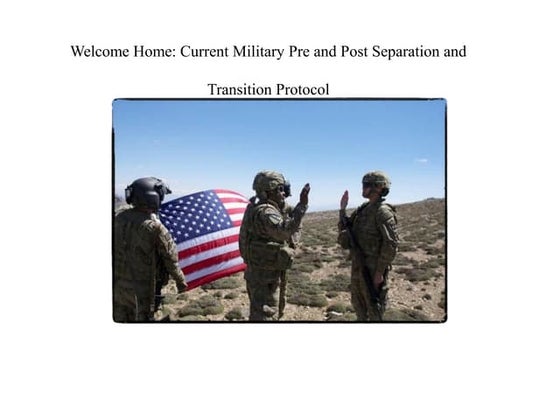 Welcome Home: Current Military Pre and Post Separation and Transition Protocol